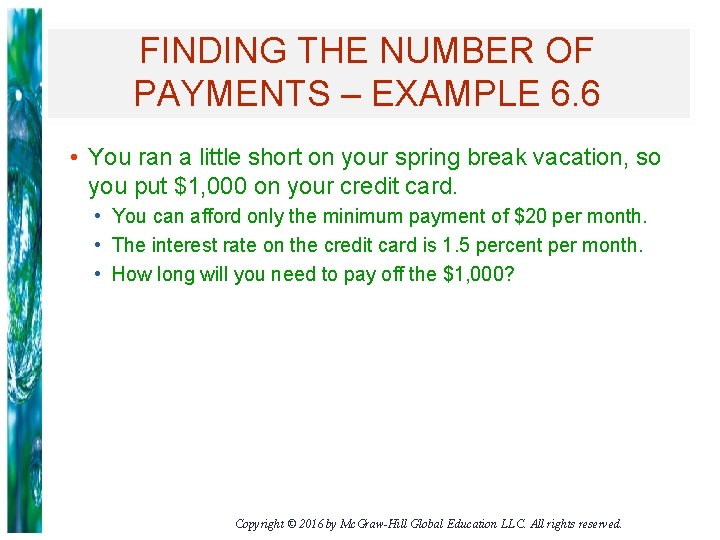 FINDING THE NUMBER OF PAYMENTS – EXAMPLE 6.6

• You ran a little short on your spring break vacation, so you put \$1,000 on your credit card.
  • You can afford only the minimum payment of \$20 per month.
  • The interest rate on the credit card is 1.5 percent per month.
  • How long will you need to pay off the \$1,000?

Copyright © 2016 by McGraw-Hill Global Education LLC. All rights reserved.